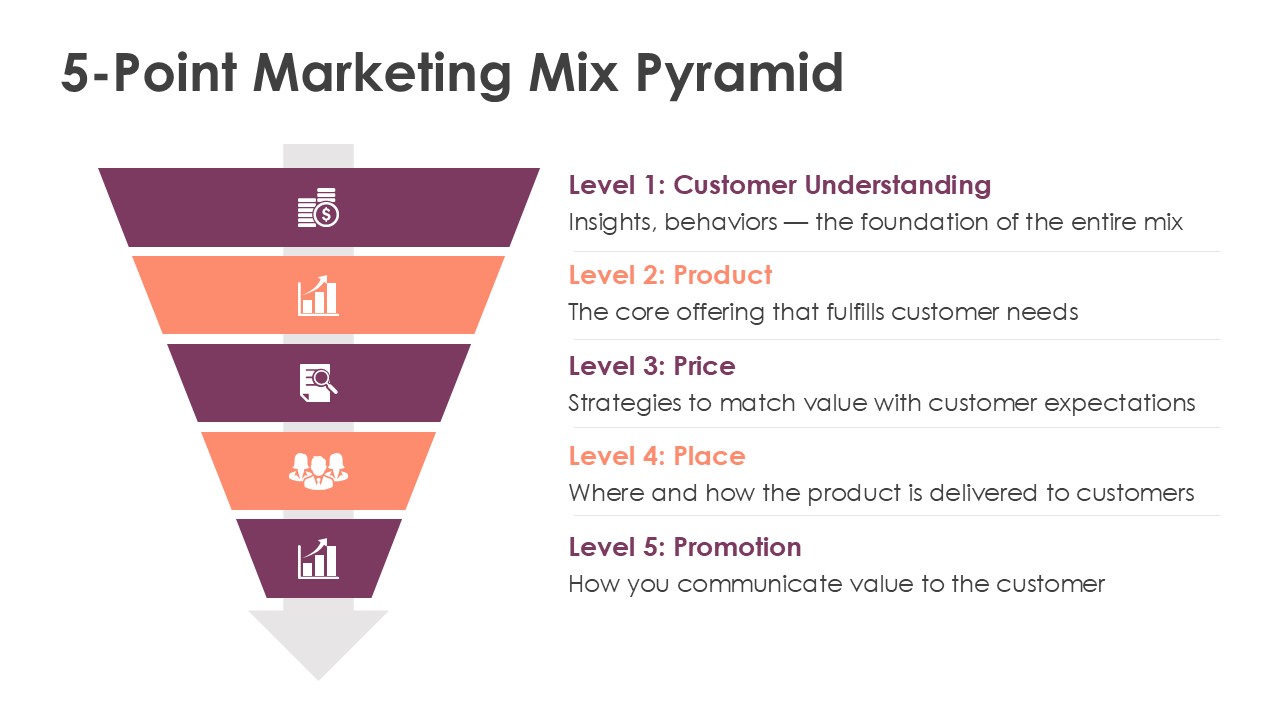 5-Point Marketing Mix Pyramid

Level 1: Customer Understanding
Insights, behaviors — the foundation of the entire mix

Level 2: Product
The core offering that fulfills customer needs

Level 3: Price
Strategies to match value with customer expectations

Level 4: Place
Where and how the product is delivered to customers

Level 5: Promotion
How you communicate value to the customer